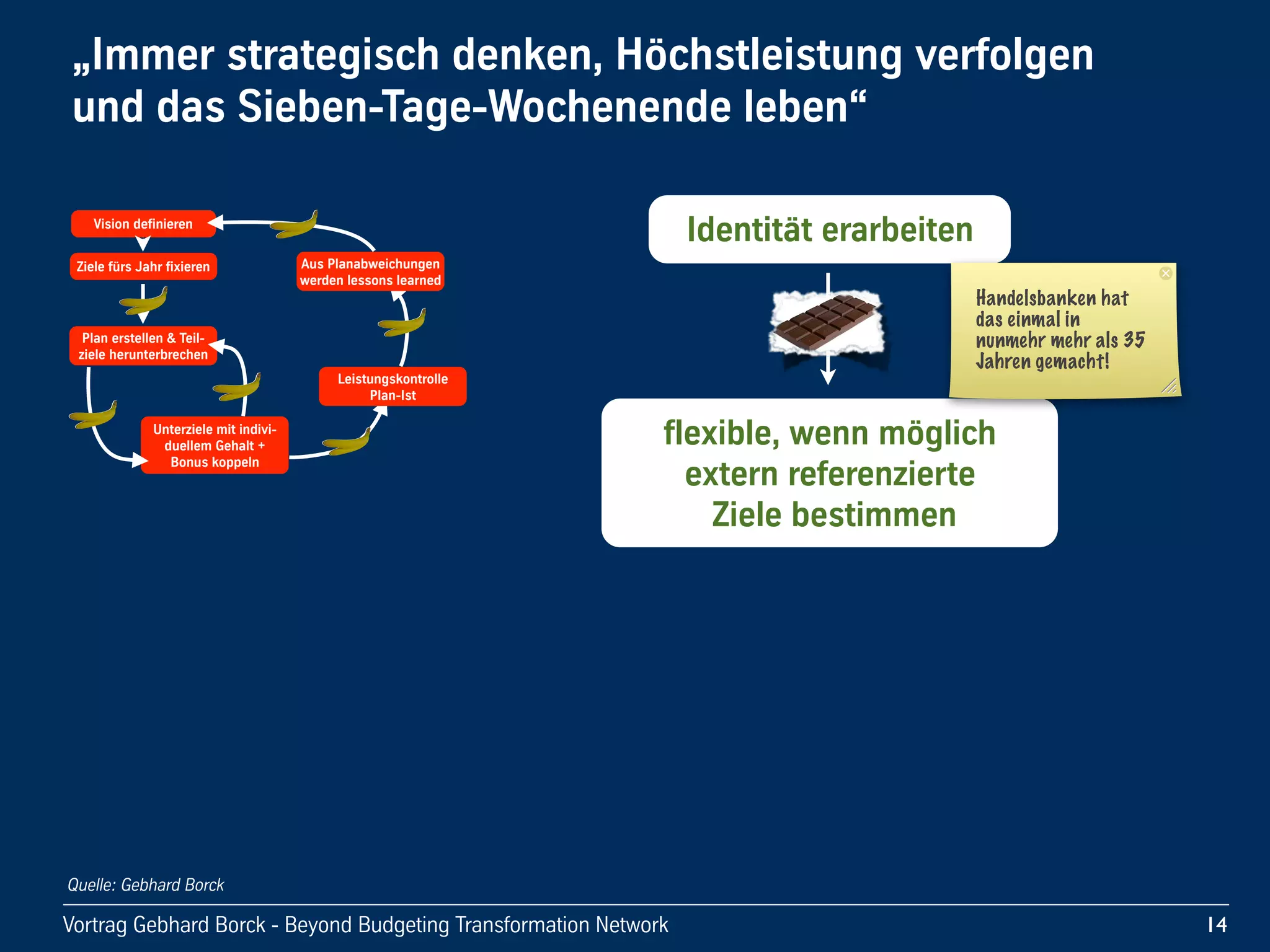 „Immer strategisch denken, Höchstleistung verfolgen und das Sieben-Tage-Wochenende leben“

Vision definieren

Ziele fürs Jahr fixieren

Plan erstellen & Teilziele herunterbrechen

Unterziele mit individuellem Gehalt + Bonus koppeln

Leistungskontrolle Plan-Ist

Aus Planabweichungen werden lessons learned

Identität erarbeiten

Handelsbanken hat das einmal in nunmehr mehr als 35 Jahren gemacht!

flexible, wenn möglich extern referenzierte Ziele bestimmen

Quelle: Gebhard Borck

Vortrag Gebhard Borck - Beyond Budgeting Transformation Network

14